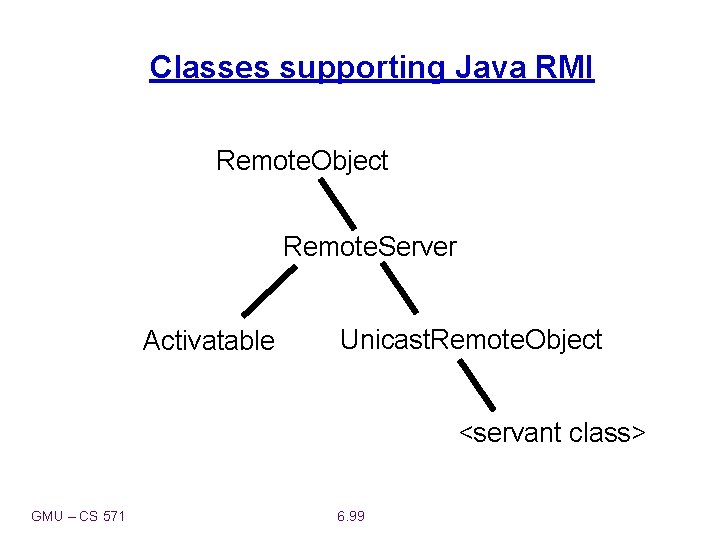 Classes supporting Java RMI

RemoteObject

RemoteServer

Activatable

UnicastRemoteObject

<servant class>

GMU – CS 571

6.99